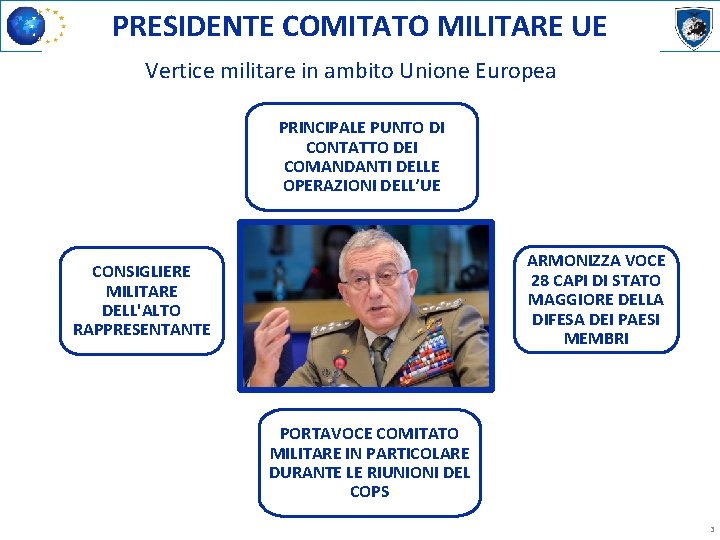 PRESIDENTE COMITATO MILITARE UE

Vertice militare in ambito Unione Europea

PRINCIPALE PUNTO DI CONTATTO DEI COMANDANTI DELLE OPERAZIONI DELL'UE

CONSIGLIERE MILITARE DELL'ALTO RAPPRESENTANTE

ARMONIZZA VOCE 28 CAPI DI STATO MAGGIORE DELLA DIFESA DEI PAESI MEMBRI

PORTAVOCE COMITATO MILITARE IN PARTICOLARE DURANTE LE RIUNIONI DEL COPS

3